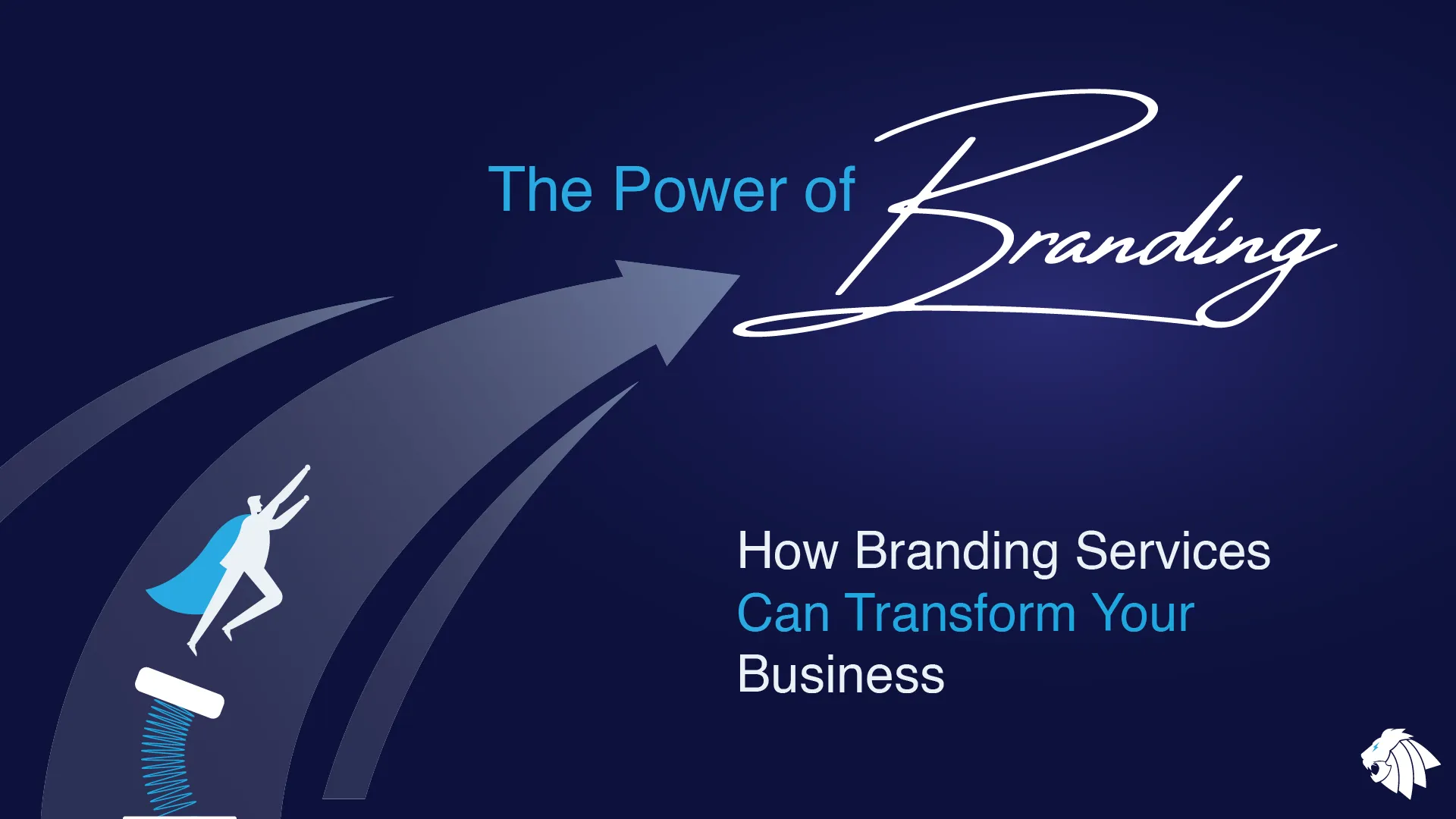 The Power of Branding

How Branding Services Can Transform Your Business